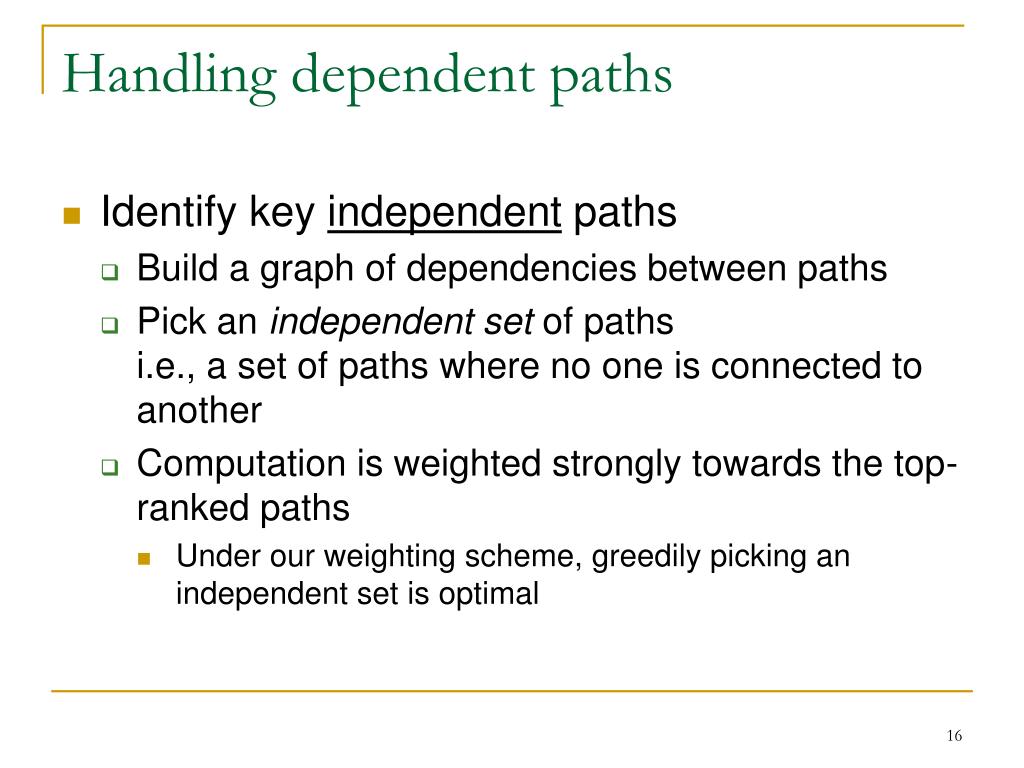 Handling dependent paths

Identify key independent paths

Build a graph of dependencies between paths

Pick an independent set of paths
i.e., a set of paths where no one is connected to another

Computation is weighted strongly towards the top-ranked paths

Under our weighting scheme, greedily picking an independent set is optimal

16